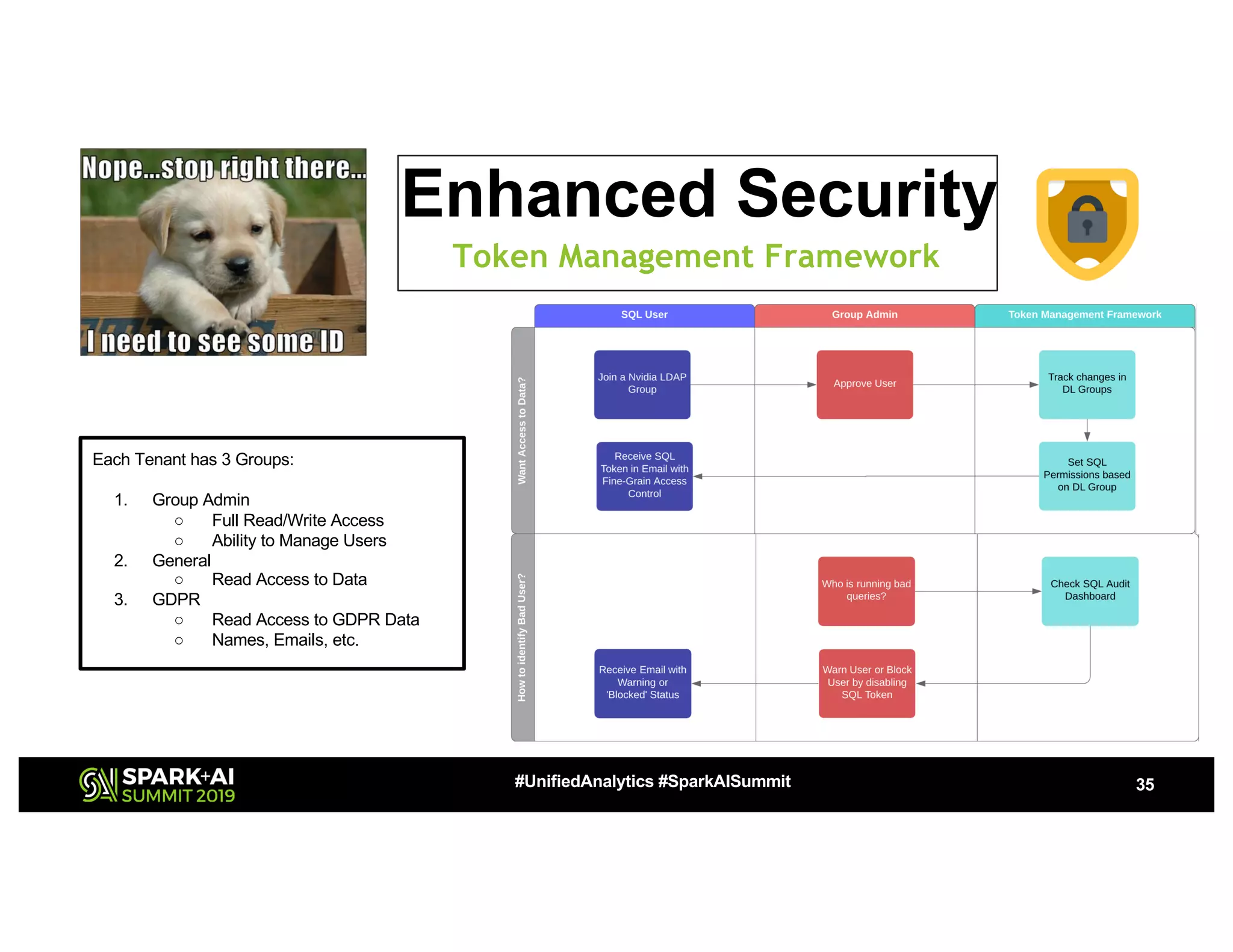 Nope...stop right there...

I need to see some ID

Enhanced Security

Token Management Framework

Each Tenant has 3 Groups:

1. Group Admin
   ○ Full Read/Write Access
   ○ Ability to Manage Users
2. General
   ○ Read Access to Data
3. GDPR
   ○ Read Access to GDPR Data
   ○ Names, Emails, etc.

SQL User

Group Admin

Token Management Framework

Want Access to Data?

Join a Nvidia LDAP Group

Approve User

Track changes in DL Groups

Receive SQL Token in Email with Fine-Grain Access Control

Set SQL Permissions based on DL Group

How to identify Bad User?

Who is running bad queries?

Check SQL Audit Dashboard

Receive Email with Warning or 'Blocked' Status

Warn User or Block User by disabling SQL Token

SPARK+AI SUMMIT 2019

#UnifiedAnalytics #SparkAISummit

35